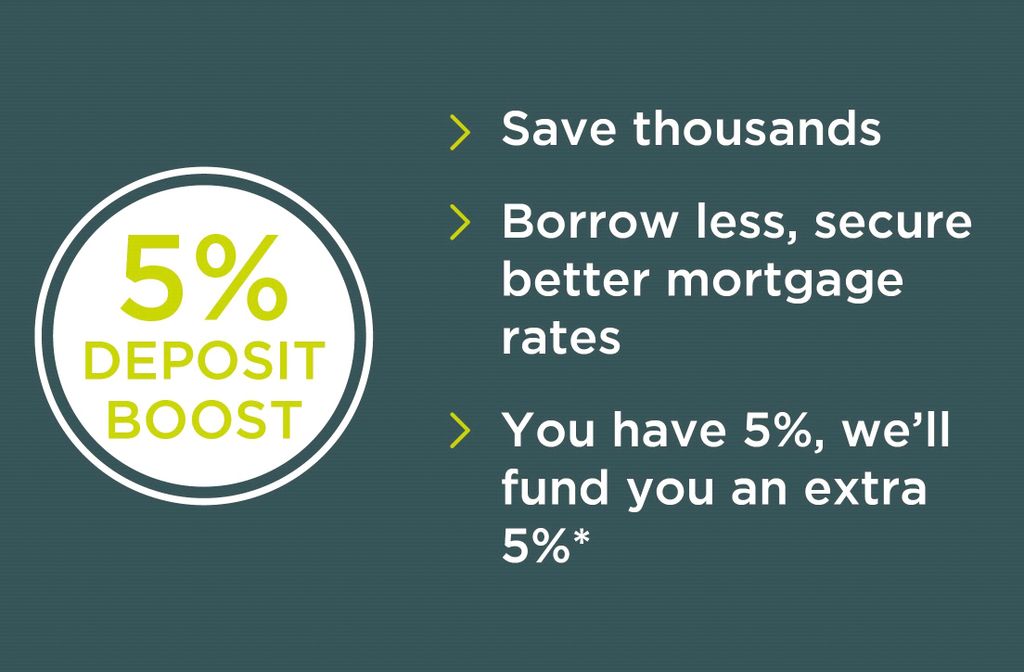 5%
DEPOSIT
BOOST

> Save thousands

> Borrow less, secure better mortgage rates

> You have 5%, we'll fund you an extra 5%*